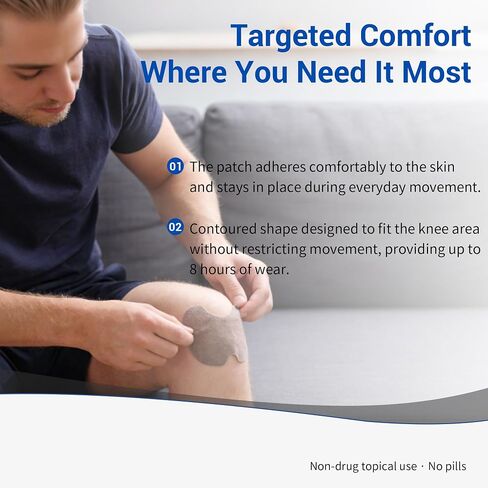 Targeted Comfort Where You Need It Most

01 The patch adheres comfortably to the skin and stays in place during everyday movement.

02 Contoured shape designed to fit the knee area without restricting movement, providing up to 8 hours of wear.

Non-drug topical use · No pills